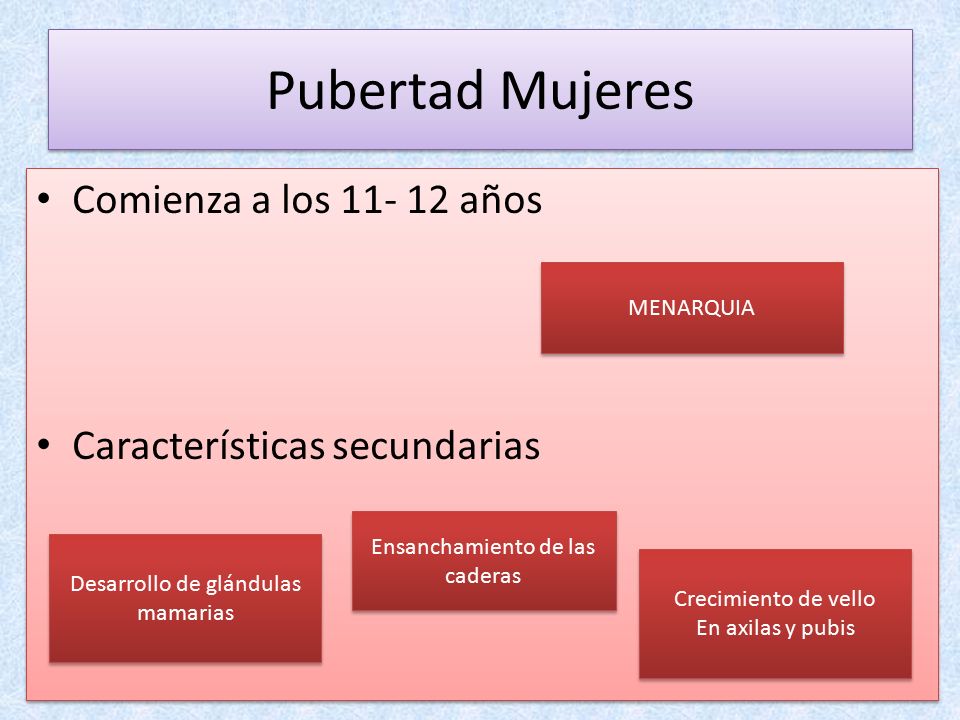 Pubertad Mujeres

• Comienza a los 11- 12 años

MENARQUIA

• Características secundarias

Desarrollo de glándulas mamarias

Ensanchamiento de las caderas

Crecimiento de vello
En axilas y pubis